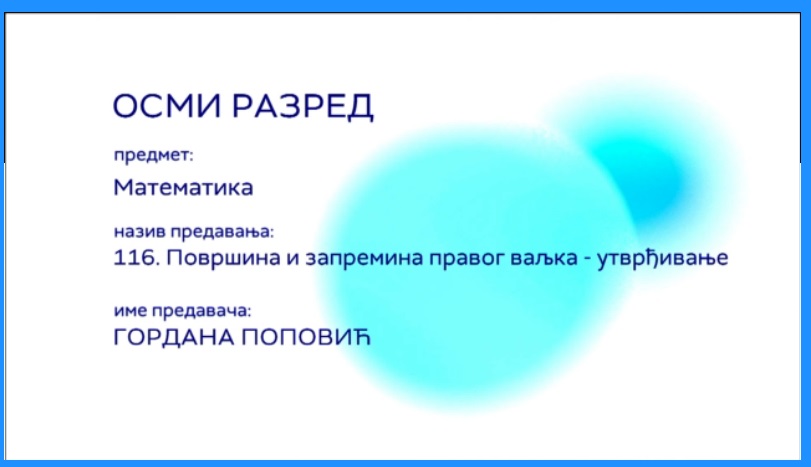 ОСМИ РАЗРЕД

предмет:

Математика

назив предавања:

116. Површина и запремина правог ваљка - утврђивање

име предавача:

ГОРДАНА ПОПОВИЋ